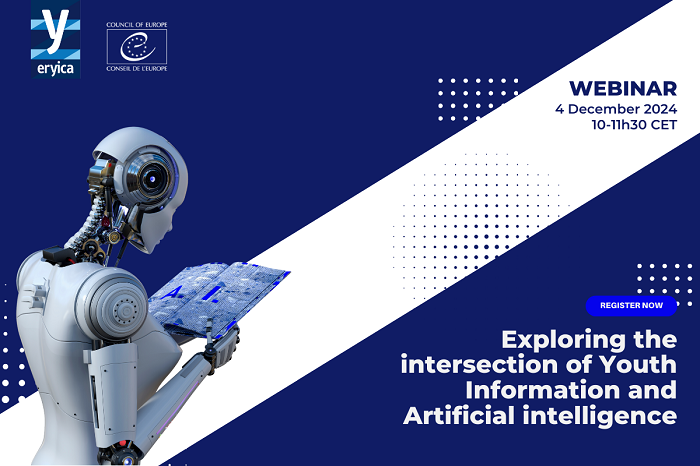 y
eryica

COUNCIL OF EUROPE
CONSEIL DE L'EUROPE

WEBINAR
4 December 2024
10-11h30 CET

A.I.

REGISTER NOW

Exploring the intersection of Youth Information and Artificial intelligence